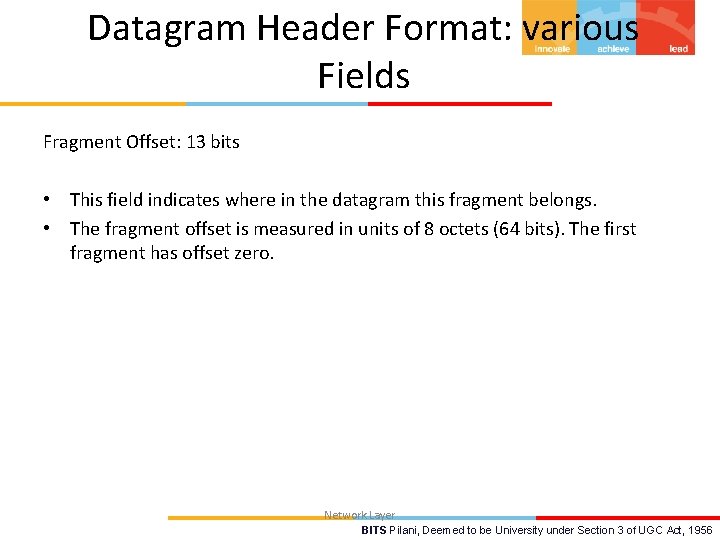 Datagram Header Format: various Fields

innovate achieve lead

Fragment Offset: 13 bits

• This field indicates where in the datagram this fragment belongs.
• The fragment offset is measured in units of 8 octets (64 bits). The first fragment has offset zero.

Network Layer

BITS Pilani, Deemed to be University under Section 3 of UGC Act, 1956